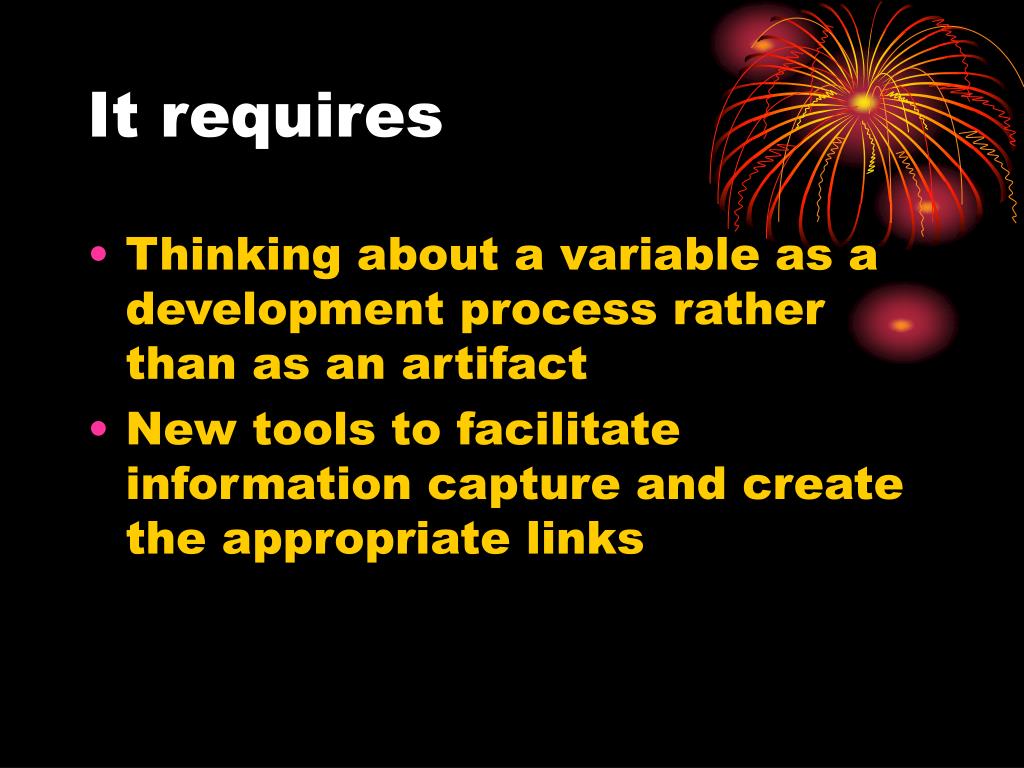 It requires

• Thinking about a variable as a development process rather than as an artifact
• New tools to facilitate information capture and create the appropriate links